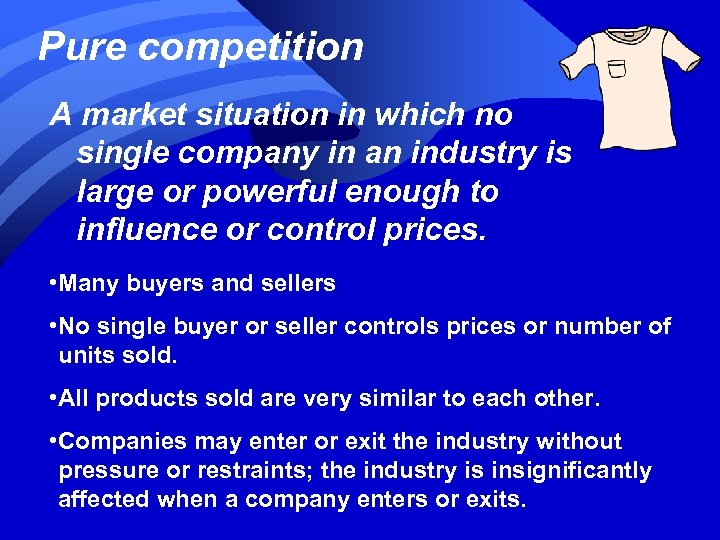 Pure competition

A market situation in which no single company in an industry is large or powerful enough to influence or control prices.

•Many buyers and sellers

•No single buyer or seller controls prices or number of units sold.

•All products sold are very similar to each other.

•Companies may enter or exit the industry without pressure or restraints; the industry is insignificantly affected when a company enters or exits.